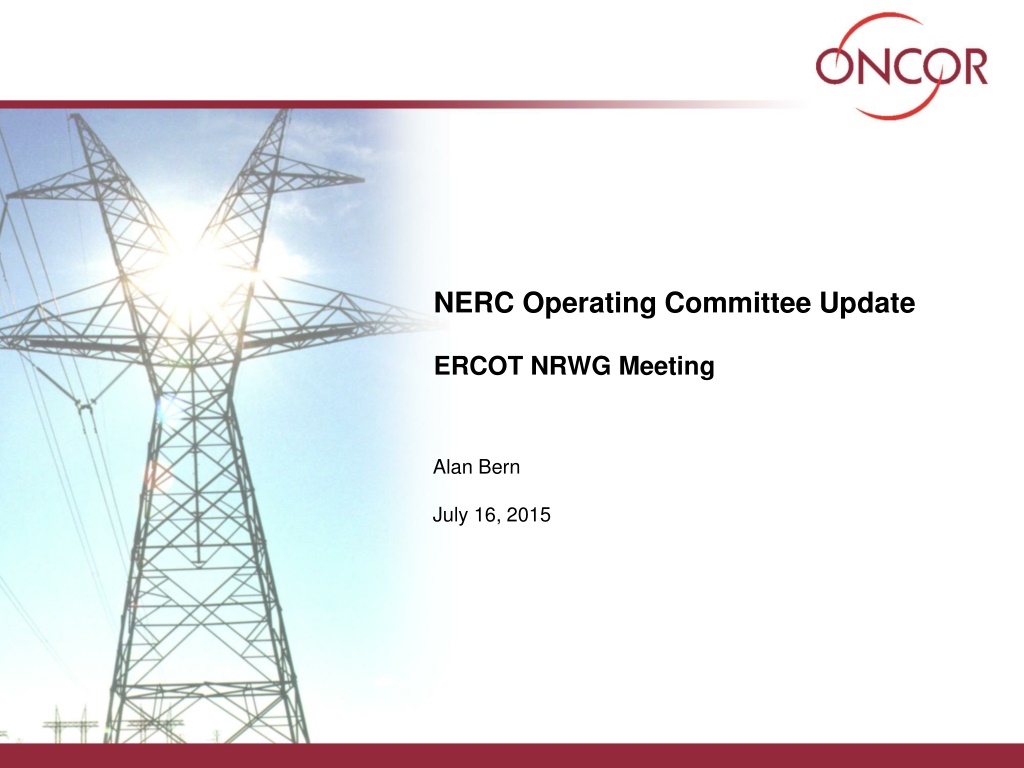 ONCOR

NERC Operating Committee Update

ERCOT NRWG Meeting

Alan Bern

July 16, 2015